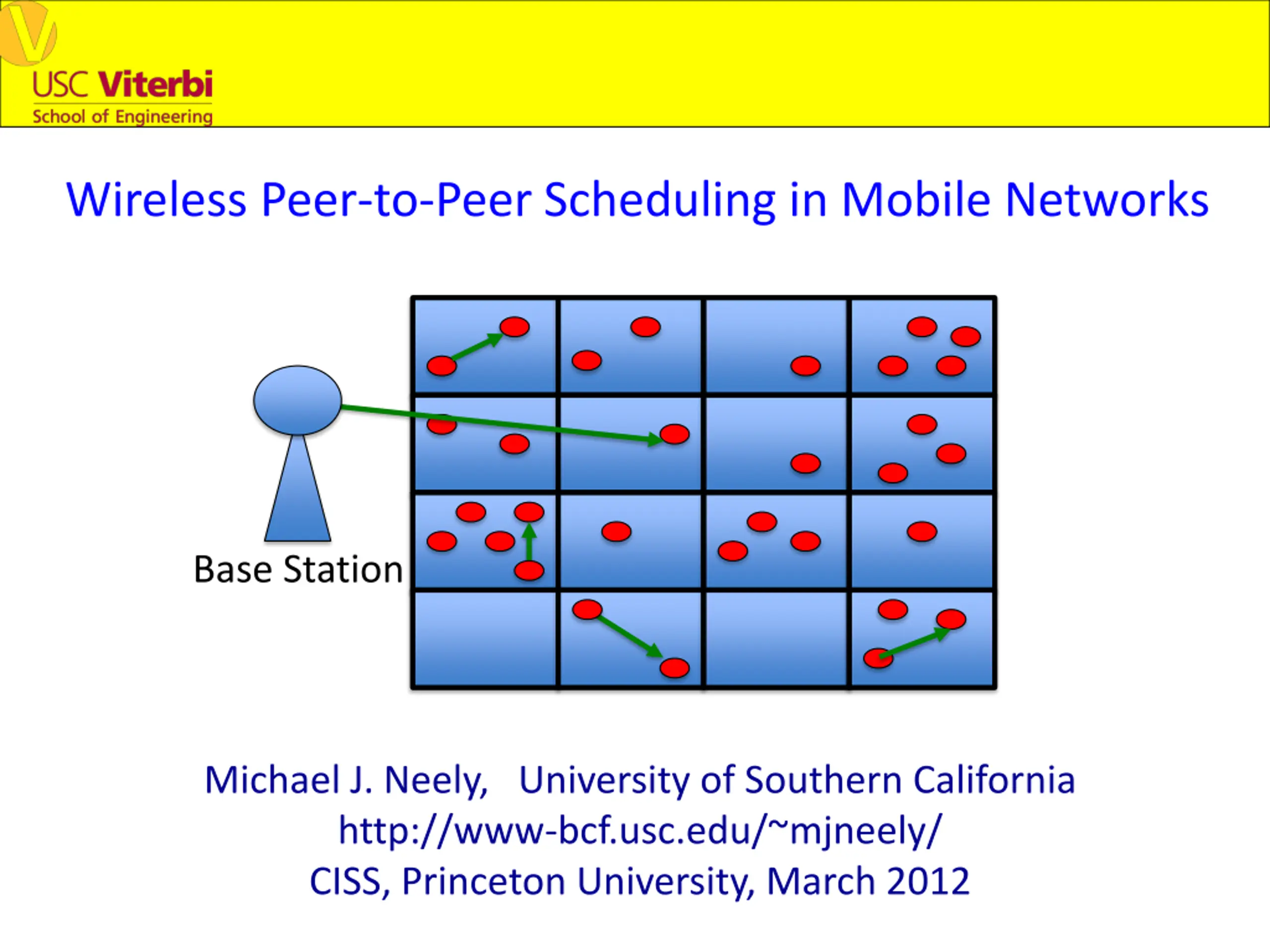 USC Viterbi
School of Engineering

Wireless Peer-to-Peer Scheduling in Mobile Networks

Base Station

Michael J. Neely, University of Southern California
http://www-bcf.usc.edu/~mjneely/
CISS, Princeton University, March 2012